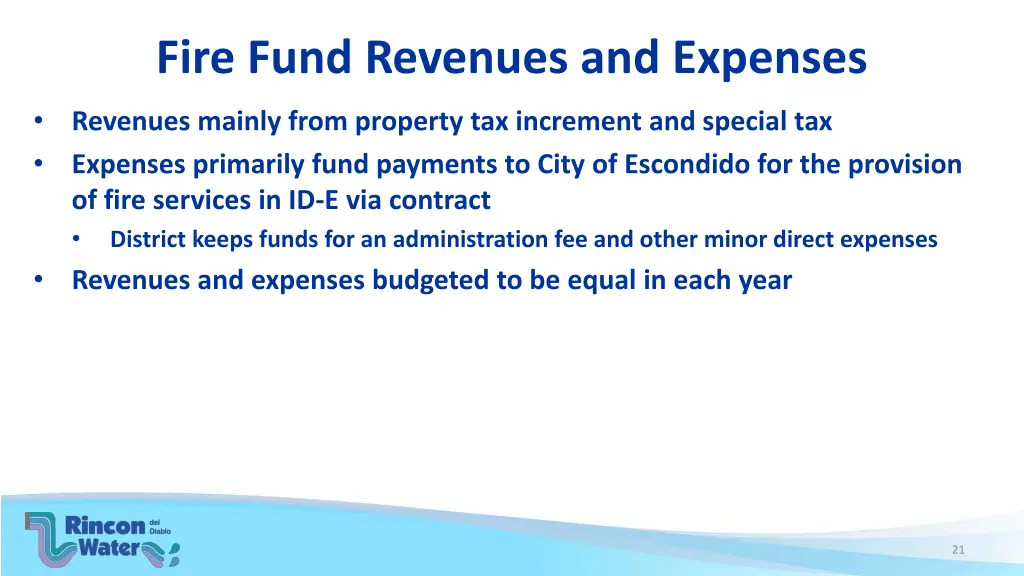 Fire Fund Revenues and Expenses

• Revenues mainly from property tax increment and special tax
• Expenses primarily fund payments to City of Escondido for the provision of fire services in ID-E via contract
  • District keeps funds for an administration fee and other minor direct expenses
• Revenues and expenses budgeted to be equal in each year

Rincon del Diablo Water

21